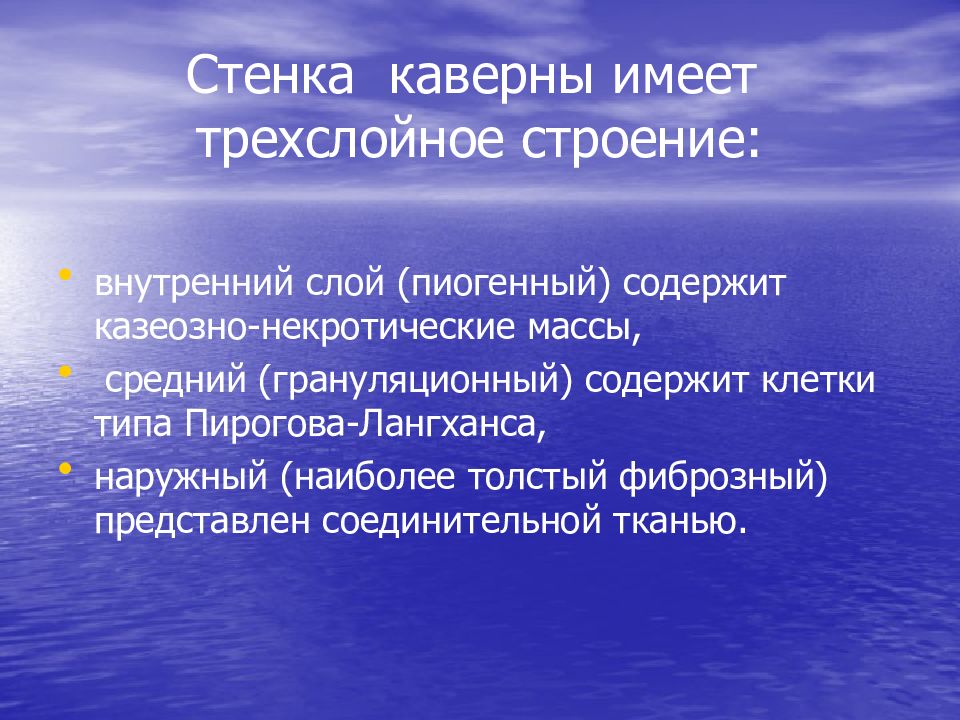 Стенка каверны имеет трехслойное строение:

• внутренний слой (пиогенный) содержит казеозно-некротические массы,
• средний (грануляционный) содержит клетки типа Пирогова-Лангханса,
• наружный (наиболее толстый фиброзный) представлен соединительной тканью.